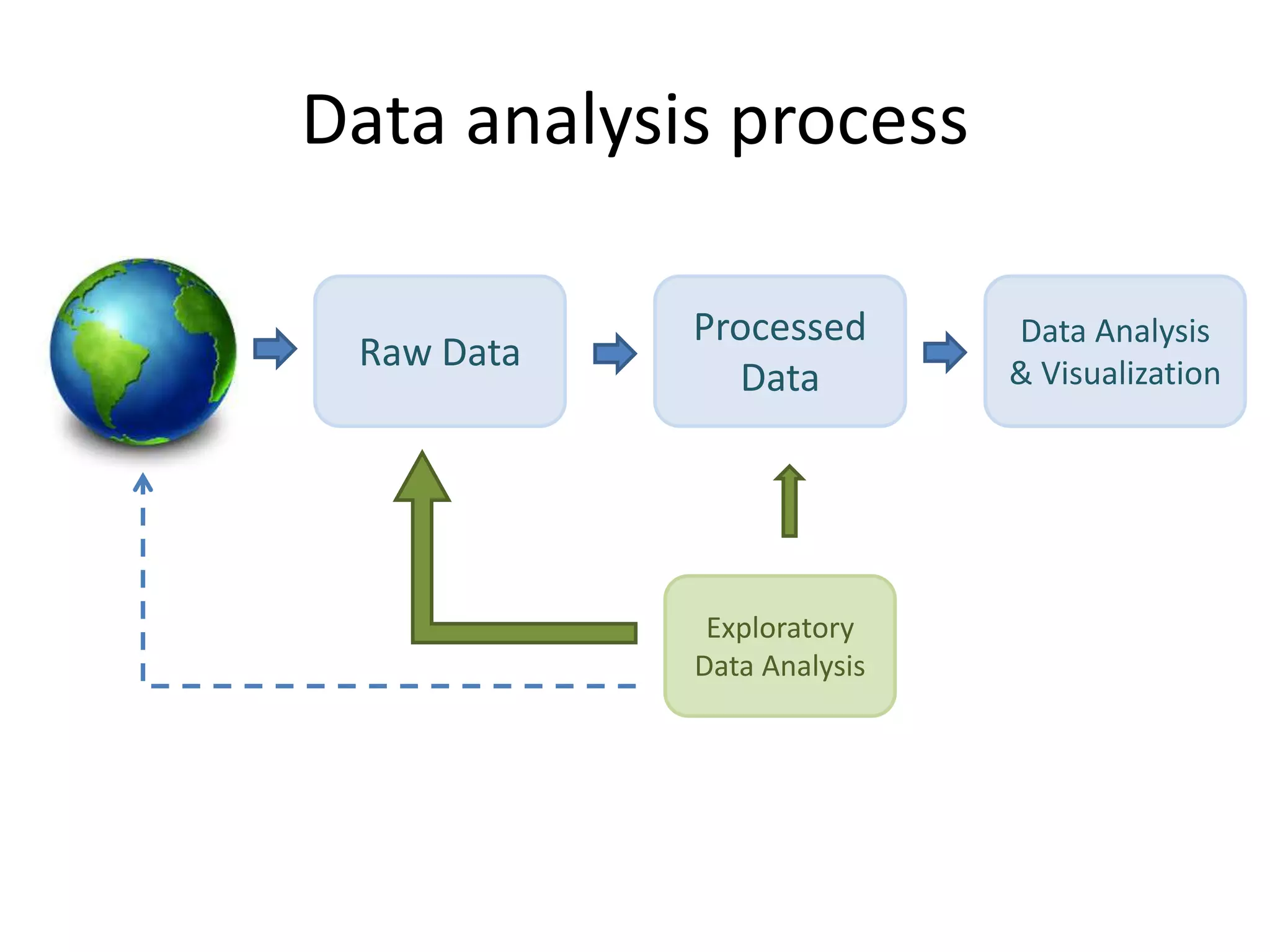 Data analysis process

Raw Data

Processed Data

Data Analysis & Visualization

Exploratory Data Analysis